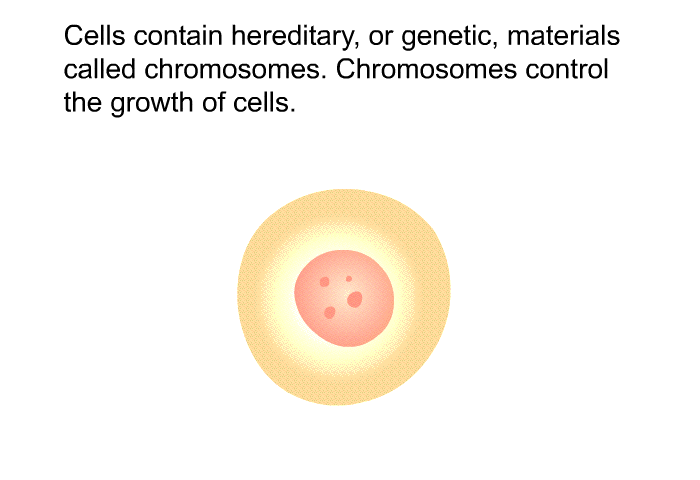 Cells contain hereditary, or genetic, materials called chromosomes. Chromosomes control the growth of cells.